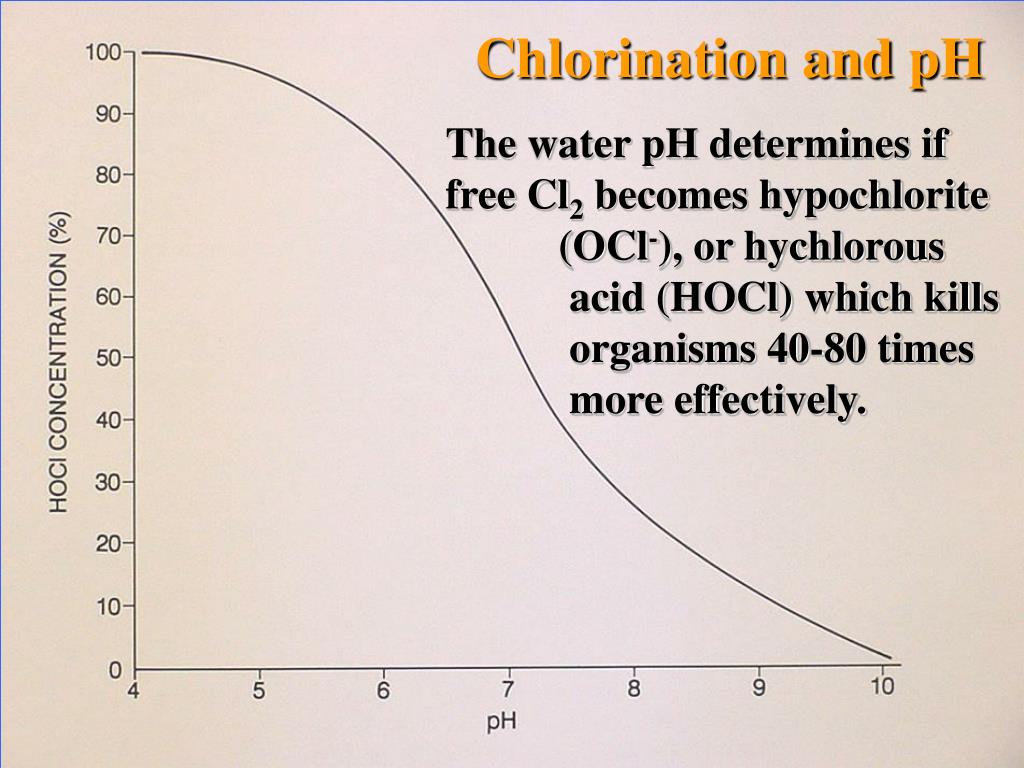 Chlorination and pH

The water pH determines if free $Cl_2$ becomes hypochlorite ($OCl^-$), or hychlorous acid (HOCl) which kills organisms 40-80 times more effectively.

HOCl CONCENTRATION (%)

100
90
80
70
60
50
40
30
20
10
0

4
5
6
7
8
9
10

pH